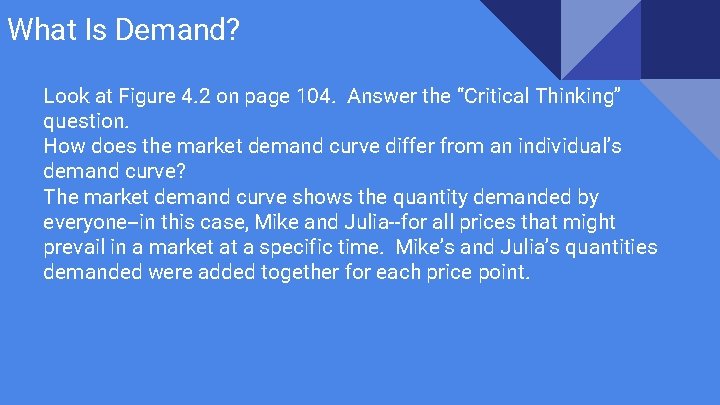 What Is Demand?

Look at Figure 4.2 on page 104. Answer the “Critical Thinking” question.
How does the market demand curve differ from an individual’s demand curve?
The market demand curve shows the quantity demanded by everyone–in this case, Mike and Julia--for all prices that might prevail in a market at a specific time. Mike’s and Julia’s quantities demanded were added together for each price point.